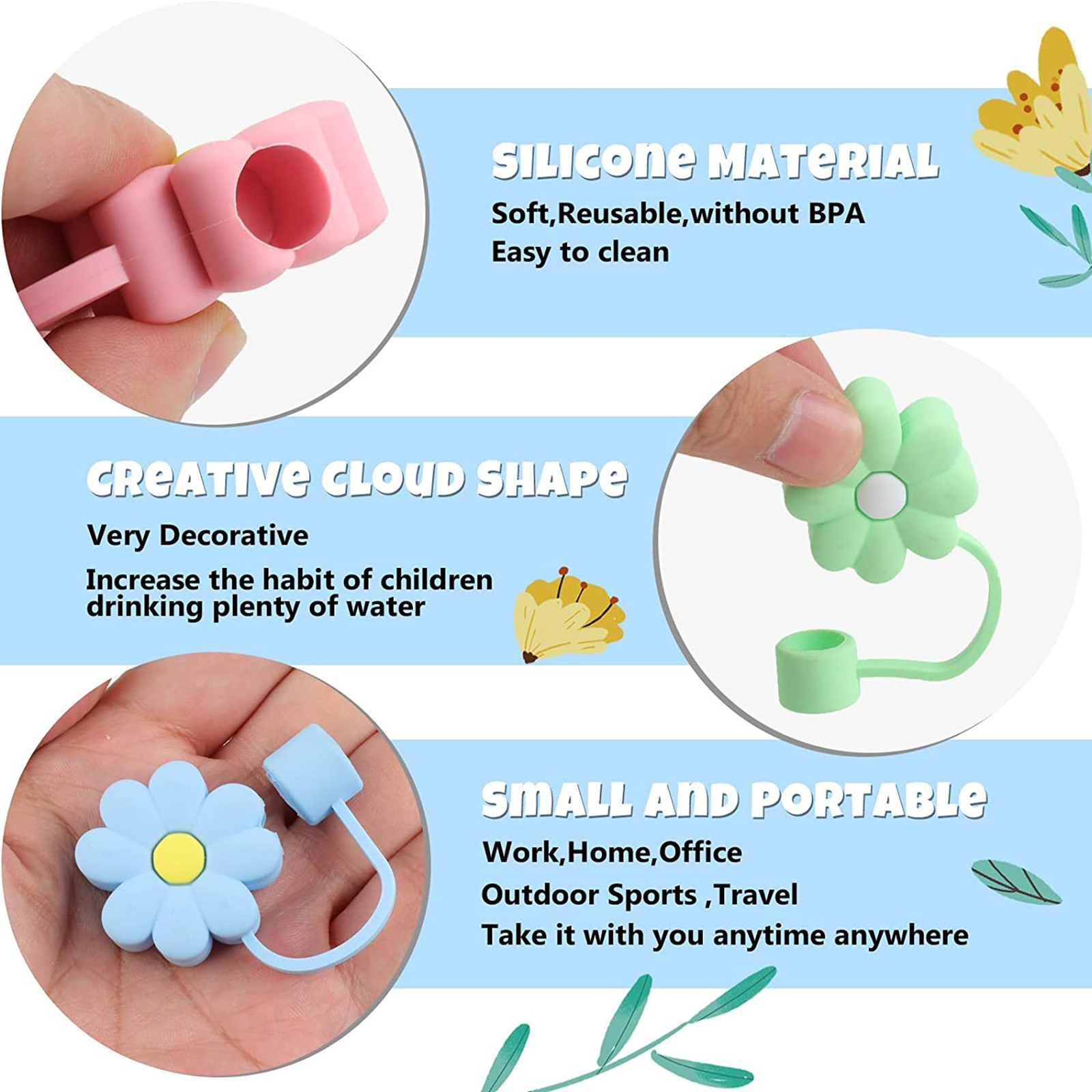 SILICONE MATERIAL
Soft,Reusable,without BPA
Easy to clean

CREATIVE CLOUD SHAPE
Very Decorative
Increase the habit of children drinking plenty of water

SMALL AND PORTABLE
Work,Home,Office
Outdoor Sports ,Travel
Take it with you anytime anywhere